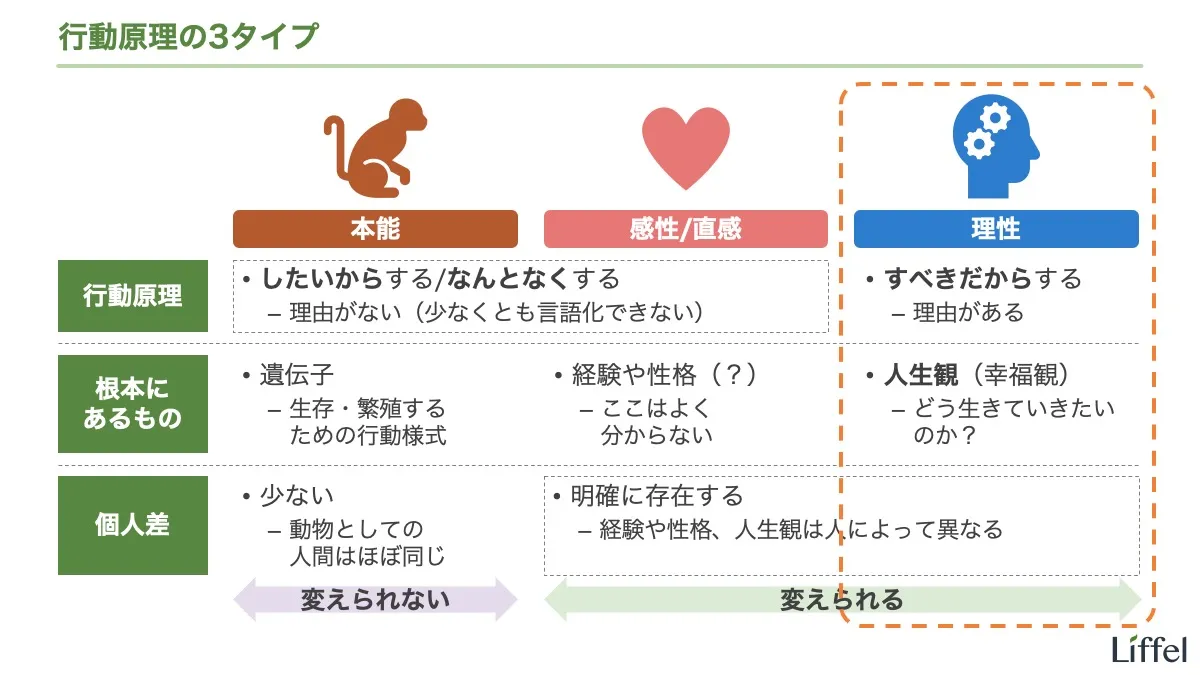 行動原理の3タイプ

本能

感性/直感

理性

行動原理

• したいからする/なんとなくする
– 理由がない（少なくとも言語化できない）

• すべきだからする
– 理由がある

根本にあるもの

• 遺伝子
– 生存・繁殖するための行動様式

• 経験や性格（？）
– ここはよく分からない

• 人生観（幸福観）
– どう生きていきたいのか？

個人差

• 少ない
– 動物としての人間はほぼ同じ

• 明確に存在する
– 経験や性格、人生観は人によって異なる

変えられない

変えられる

Liffel